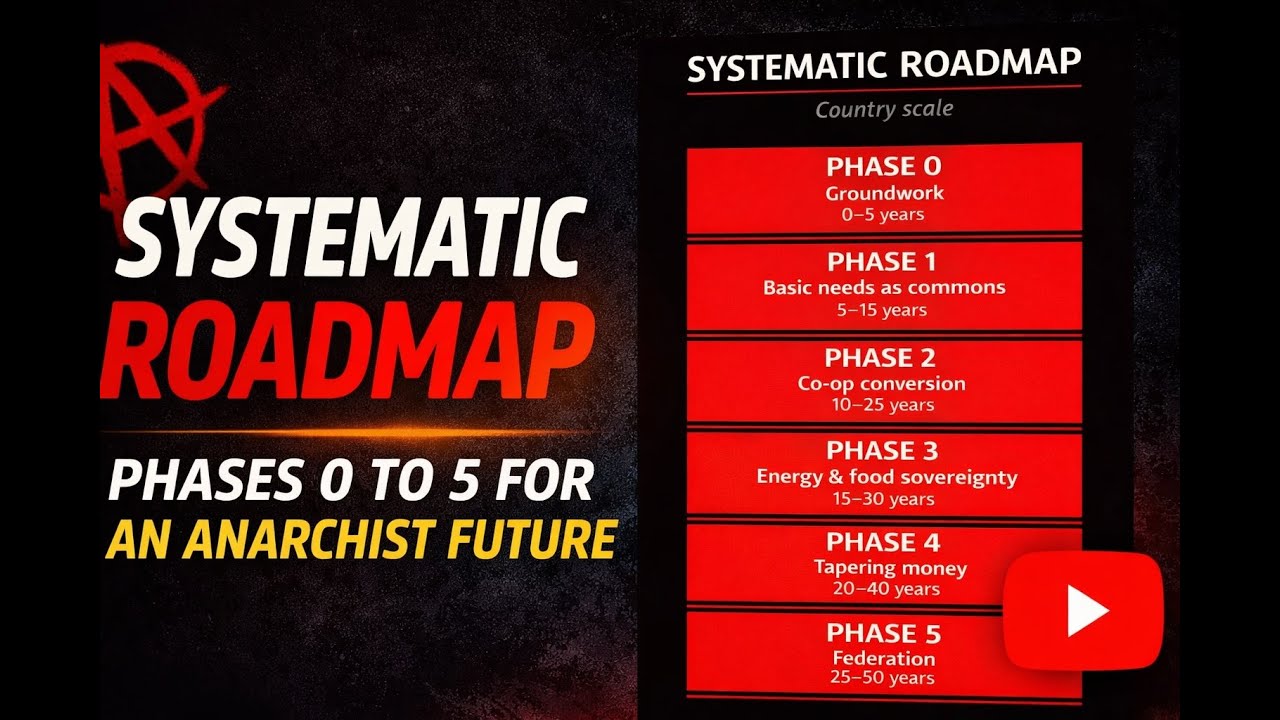 SYSTEMATIC ROADMAP

PHASES 0 TO 5 FOR AN ANARCHIST FUTURE

SYSTEMATIC ROADMAP

Country scale

PHASE 0
Groundwork
0–5 years

PHASE 1
Basic needs as commons
5–15 years

PHASE 2
Co-op conversion
10–25 years

PHASE 3
Energy & food sovereignty
15–30 years

PHASE 4
Tapering money
20–40 years

PHASE 5
Federation
25–50 years